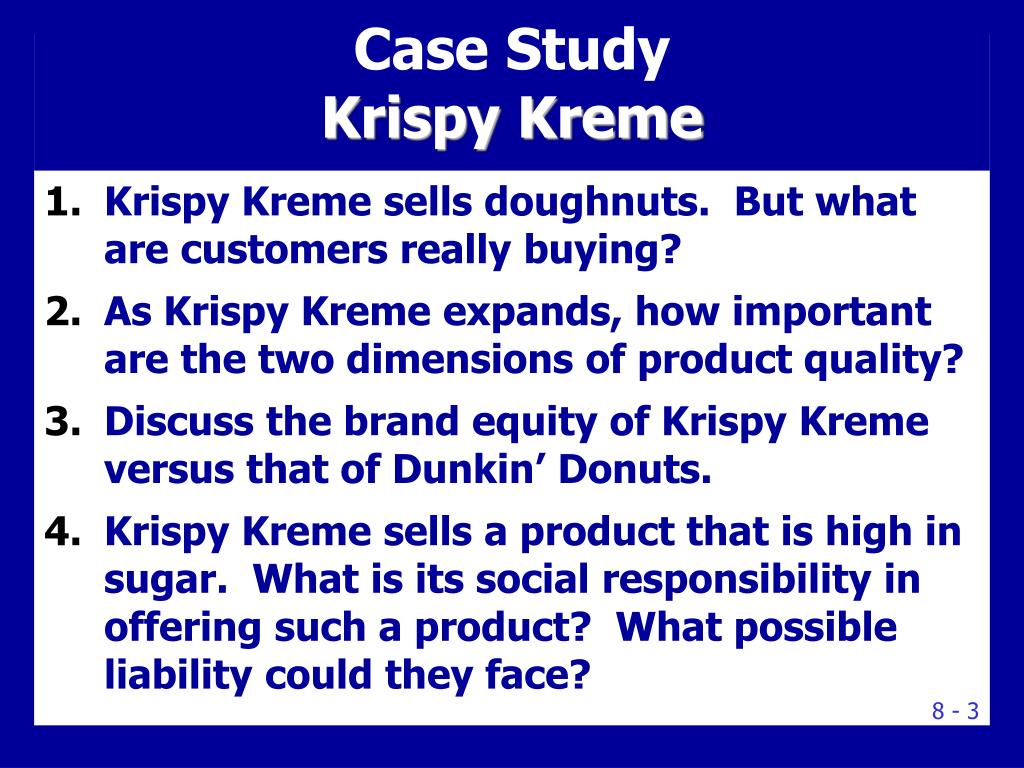 Case Study
Krispy Kreme

1. Krispy Kreme sells doughnuts. But what are customers really buying?

2. As Krispy Kreme expands, how important are the two dimensions of product quality?

3. Discuss the brand equity of Krispy Kreme versus that of Dunkin’ Donuts.

4. Krispy Kreme sells a product that is high in sugar. What is its social responsibility in offering such a product? What possible liability could they face?

8 - 3